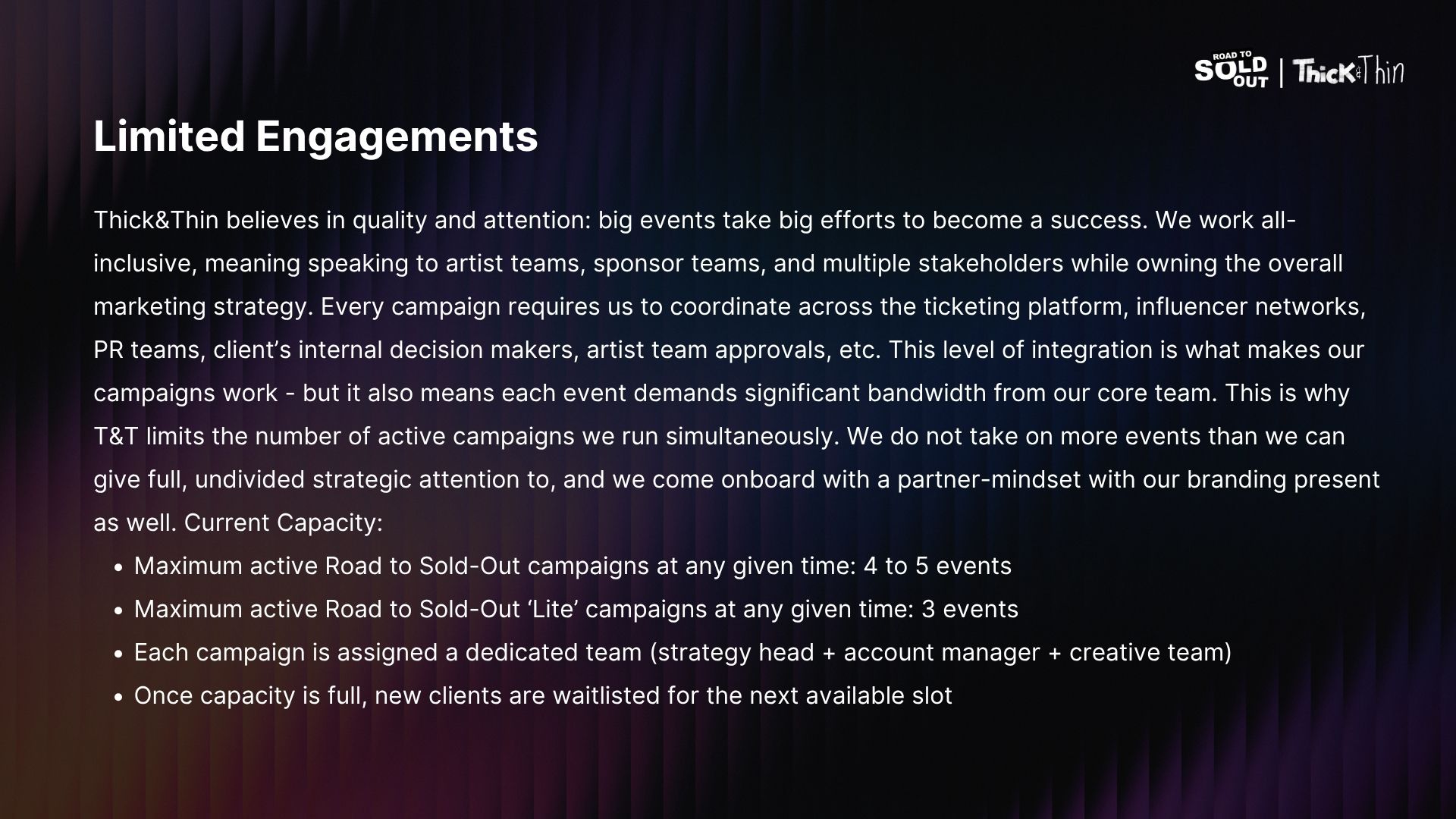 ROAD TO SOLD OUT | Thick&Thin

Limited Engagements

Thick&Thin believes in quality and attention: big events take big efforts to become a success. We work all-inclusive, meaning speaking to artist teams, sponsor teams, and multiple stakeholders while owning the overall marketing strategy. Every campaign requires us to coordinate across the ticketing platform, influencer networks, PR teams, client's internal decision makers, artist team approvals, etc. This level of integration is what makes our campaigns work - but it also means each event demands significant bandwidth from our core team. This is why T&T limits the number of active campaigns we run simultaneously. We do not take on more events than we can give full, undivided strategic attention to, and we come onboard with a partner-mindset with our branding present as well. Current Capacity:

• Maximum active Road to Sold-Out campaigns at any given time: 4 to 5 events
• Maximum active Road to Sold-Out 'Lite' campaigns at any given time: 3 events
• Each campaign is assigned a dedicated team (strategy head + account manager + creative team)
• Once capacity is full, new clients are waitlisted for the next available slot